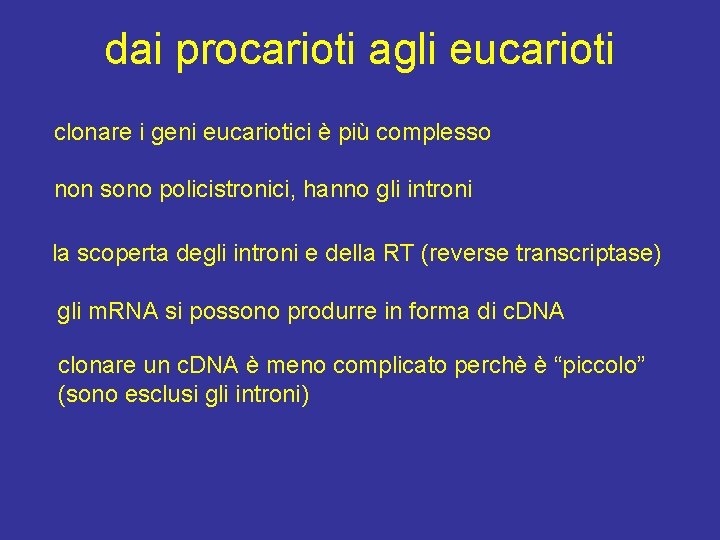 dai procarioti agli eucarioti

clonare i geni eucariotici è più complesso

non sono policistronici, hanno gli introni

la scoperta degli introni e della RT (reverse transcriptase)

gli mRNA si possono produrre in forma di cDNA

clonare un cDNA è meno complicato perchè è “piccolo” (sono esclusi gli introni)